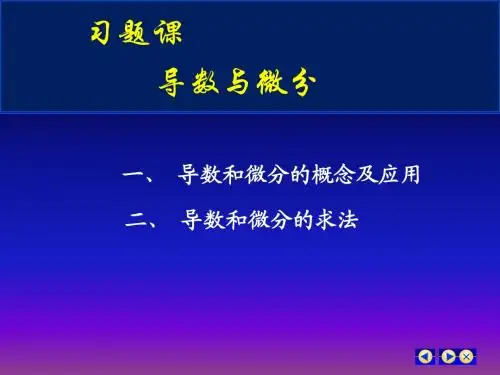 习题课

导数与微分

一、 导数和微分的概念及应用

二、 导数和微分的求法